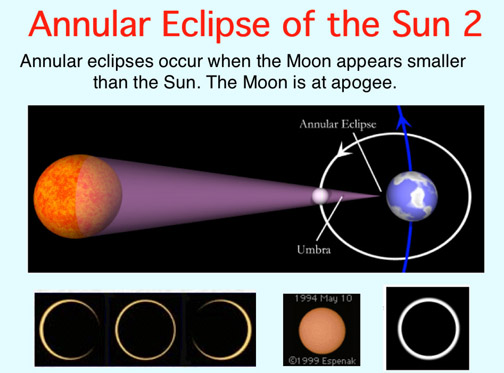 Annular Eclipse of the Sun 2

Annular eclipses occur when the Moon appears smaller than the Sun. The Moon is at apogee.

Annular Eclipse

Umbra

1994 May 10

©1999 Espenak